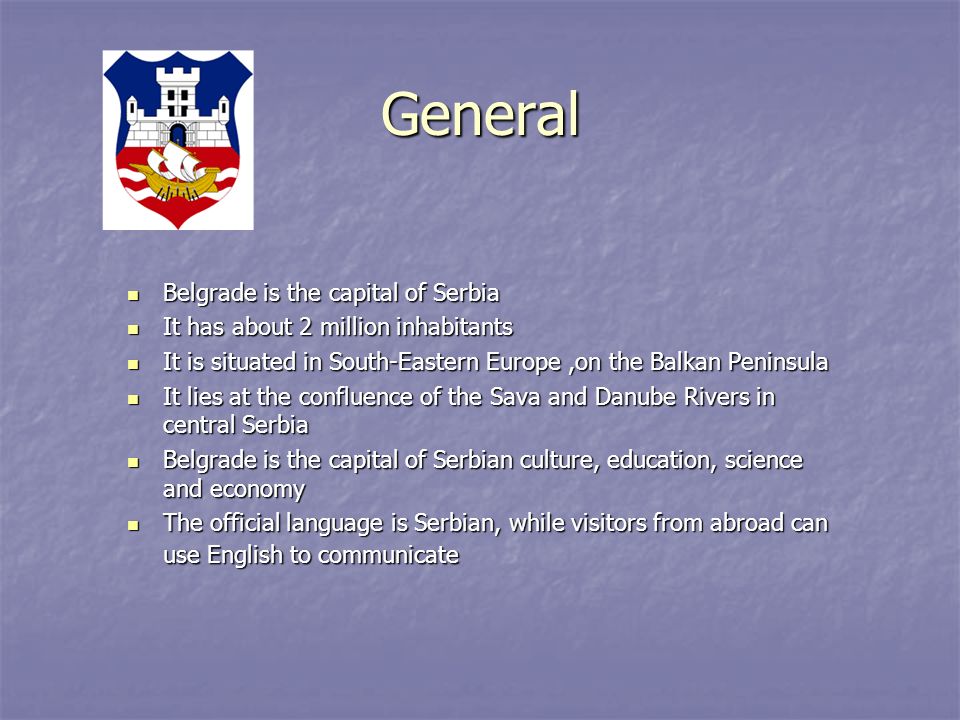 General

- Belgrade is the capital of Serbia
- It has about 2 million inhabitants
- It is situated in South-Eastern Europe ,on the Balkan Peninsula
- It lies at the confluence of the Sava and Danube Rivers in central Serbia
- Belgrade is the capital of Serbian culture, education, science and economy
- The official language is Serbian, while visitors from abroad can use English to communicate